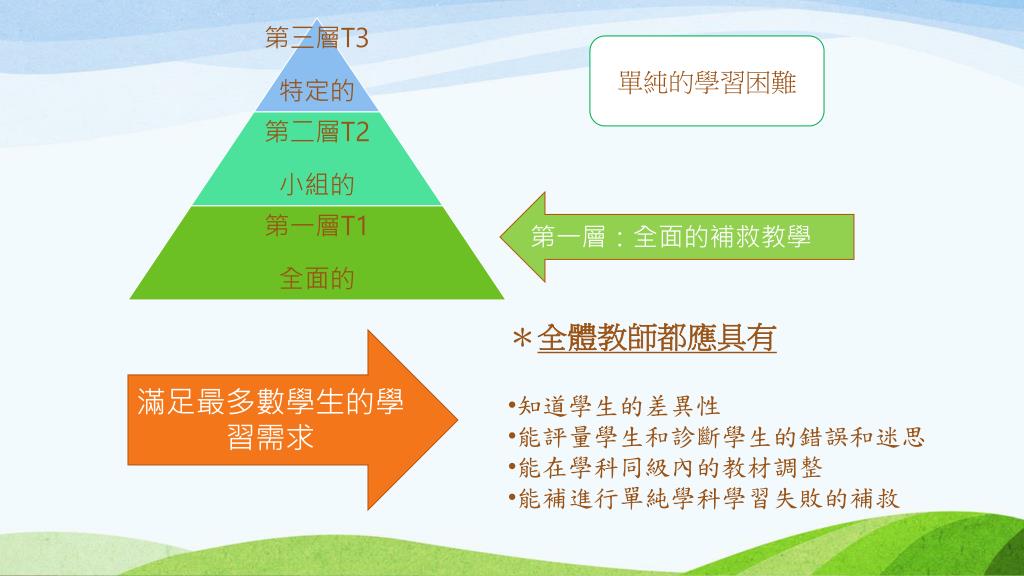 第三層T3

特定的

第二層T2

小組的

第一層T1

全面的

單純的學習困難

第一層：全面的補救教學

＊全體教師都應具有

滿足最多數學生的學習需求

•知道學生的差異性
•能評量學生和診斷學生的錯誤和迷思
•能在學科同級內的教材調整
•能補進行單純學科學習失敗的補救